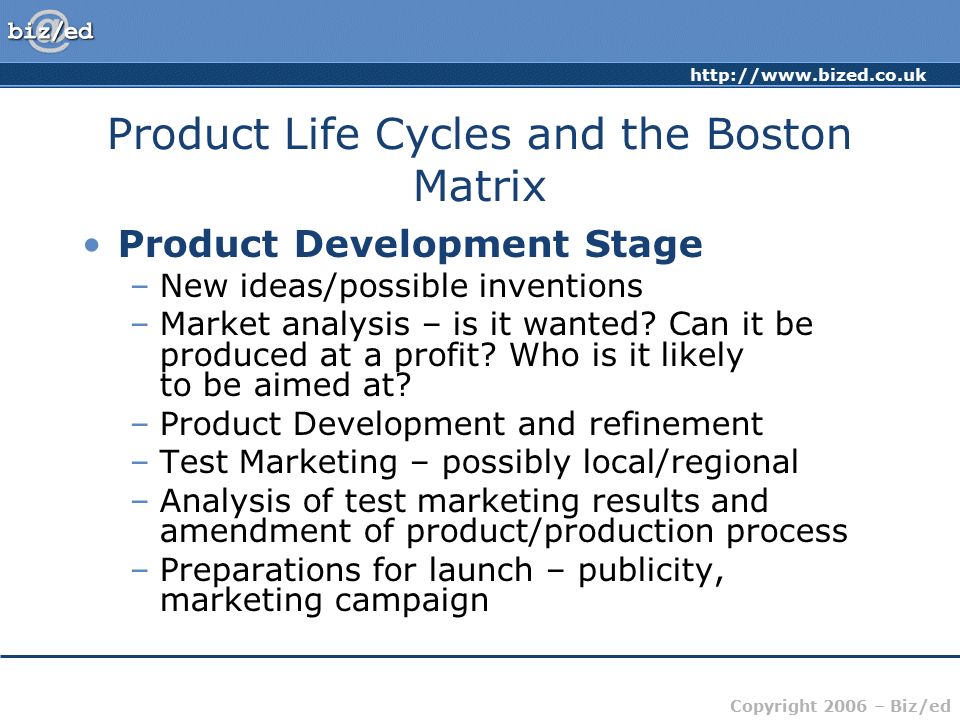 biz/ed

http://www.bized.co.uk

Product Life Cycles and the Boston Matrix

• Product Development Stage
– New ideas/possible inventions
– Market analysis – is it wanted? Can it be produced at a profit? Who is it likely to be aimed at?
– Product Development and refinement
– Test Marketing – possibly local/regional
– Analysis of test marketing results and amendment of product/production process
– Preparations for launch – publicity, marketing campaign

Copyright 2006 – Biz/ed